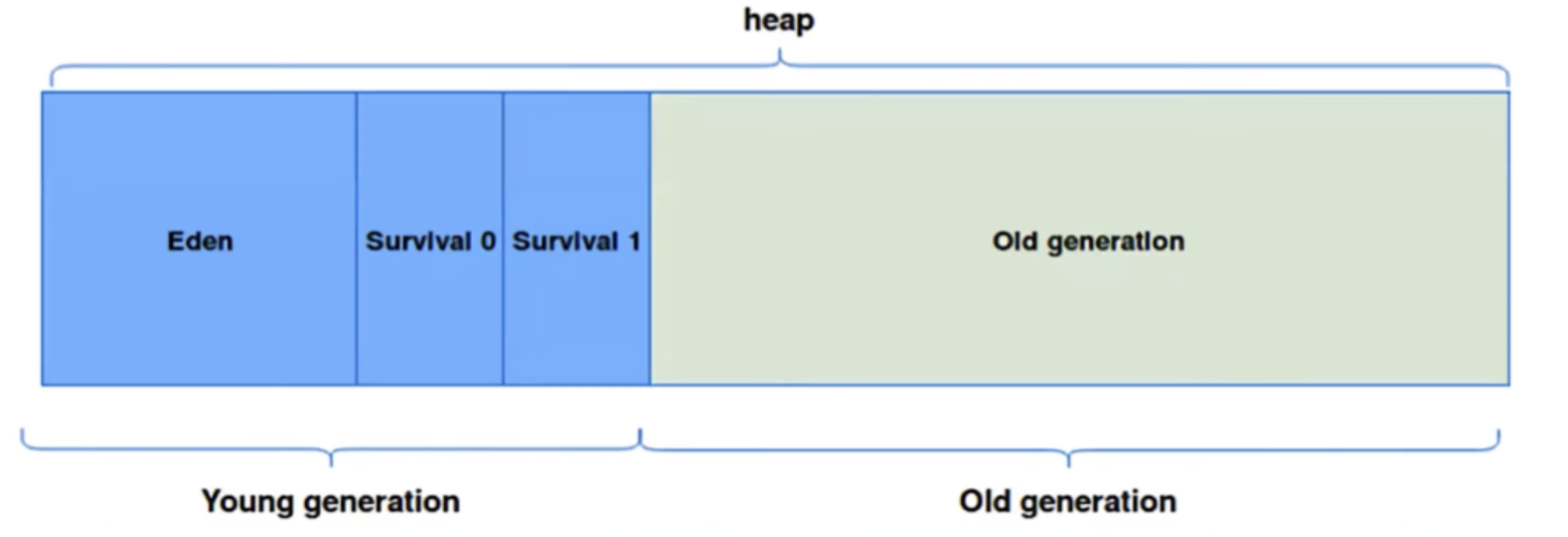 heap

Eden

Survival 0

Survival 1

Old generation

Young generation

Old generation